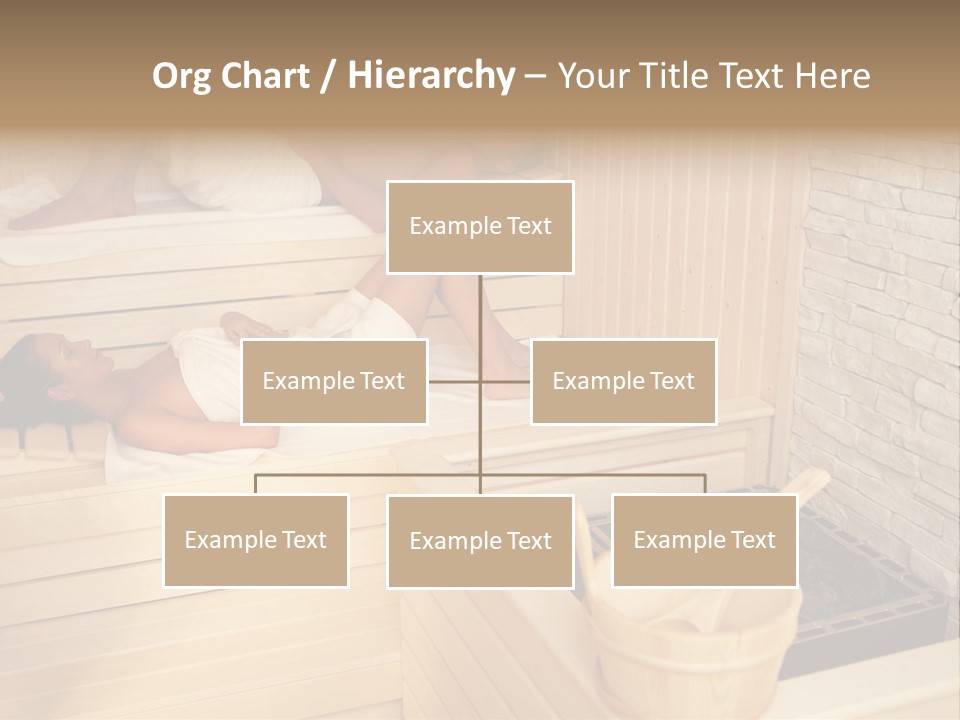 Org Chart / Hierarchy – Your Title Text Here

Example Text

Example Text

Example Text

Example Text

Example Text

Example Text